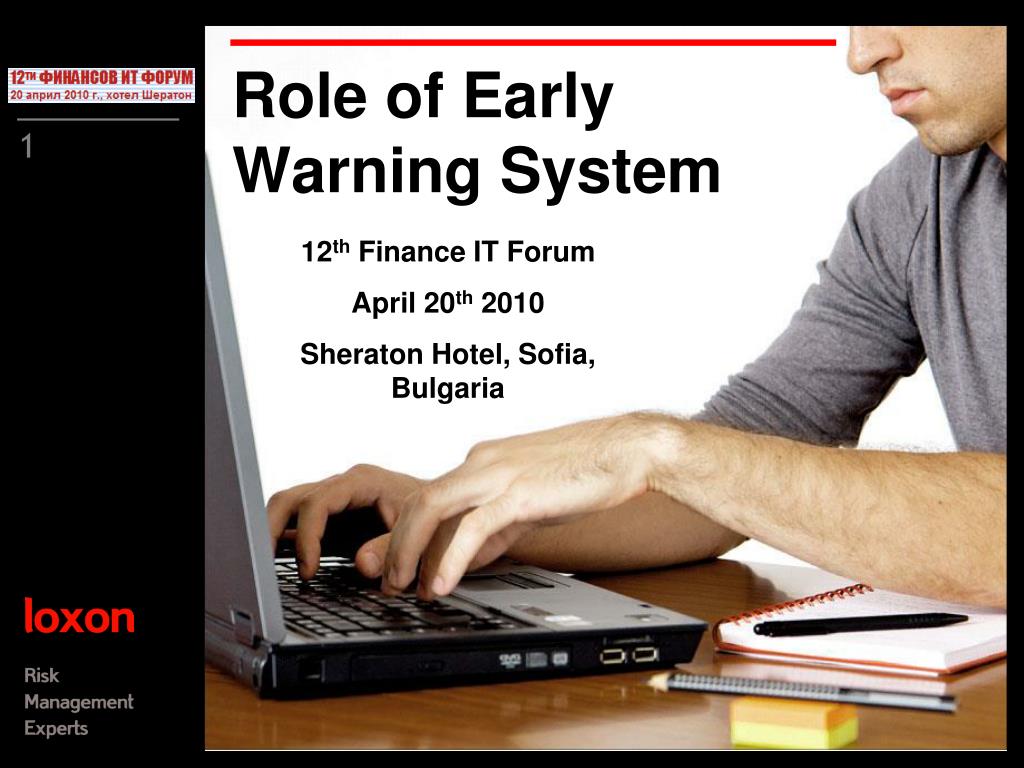 12ТИ ФИНАНСОВ ИТ ФОРУМ
20 април 2010 г., хотел Шератон

1

Role of Early Warning System

12$^{th}$ Finance IT Forum

April 20$^{th}$ 2010

Sheraton Hotel, Sofia, Bulgaria

loxon

Risk
Management
Experts